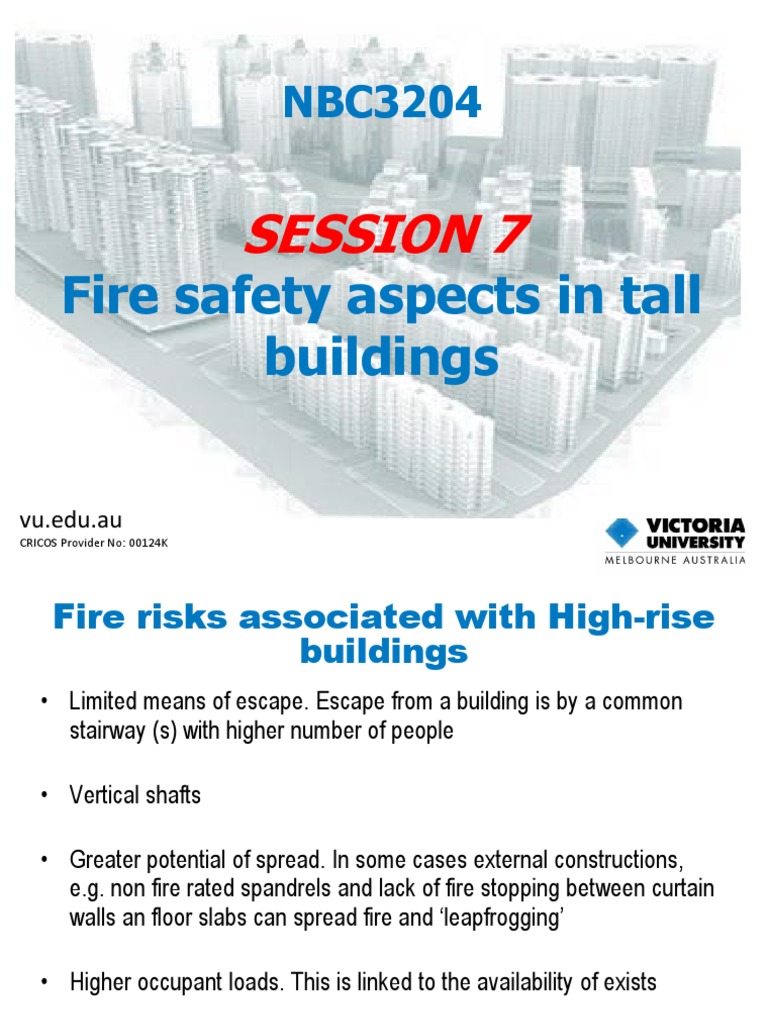 NBC3204

SESSION 7
Fire safety aspects in tall buildings

vu.edu.au
CRICOS Provider No: 00124K

VICTORIA UNIVERSITY
MELBOURNE AUSTRALIA

Fire risks associated with High-rise buildings

• Limited means of escape. Escape from a building is by a common stairway (s) with higher number of people

• Vertical shafts

• Greater potential of spread. In some cases external constructions, e.g. non fire rated spandrels and lack of fire stopping between curtain walls an floor slabs can spread fire and 'leapfrogging'

• Higher occupant loads. This is linked to the availability of exists